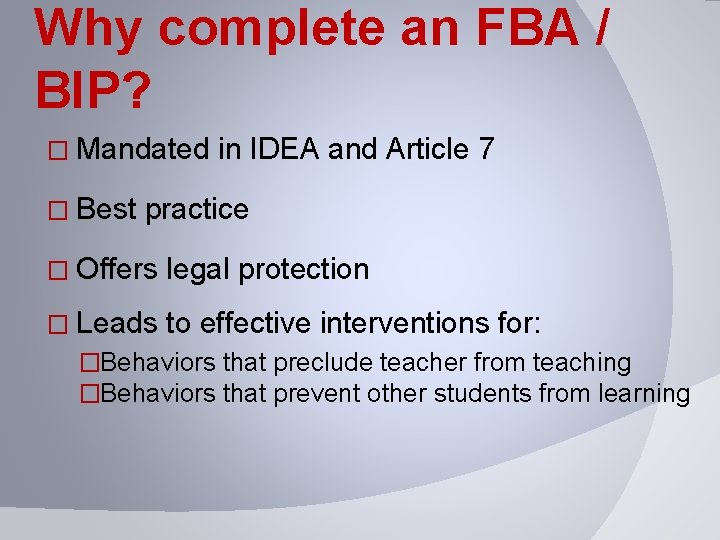 Why complete an FBA / BIP?

□ Mandated in IDEA and Article 7

□ Best practice

□ Offers legal protection

□ Leads to effective interventions for:

□Behaviors that preclude teacher from teaching
□Behaviors that prevent other students from learning